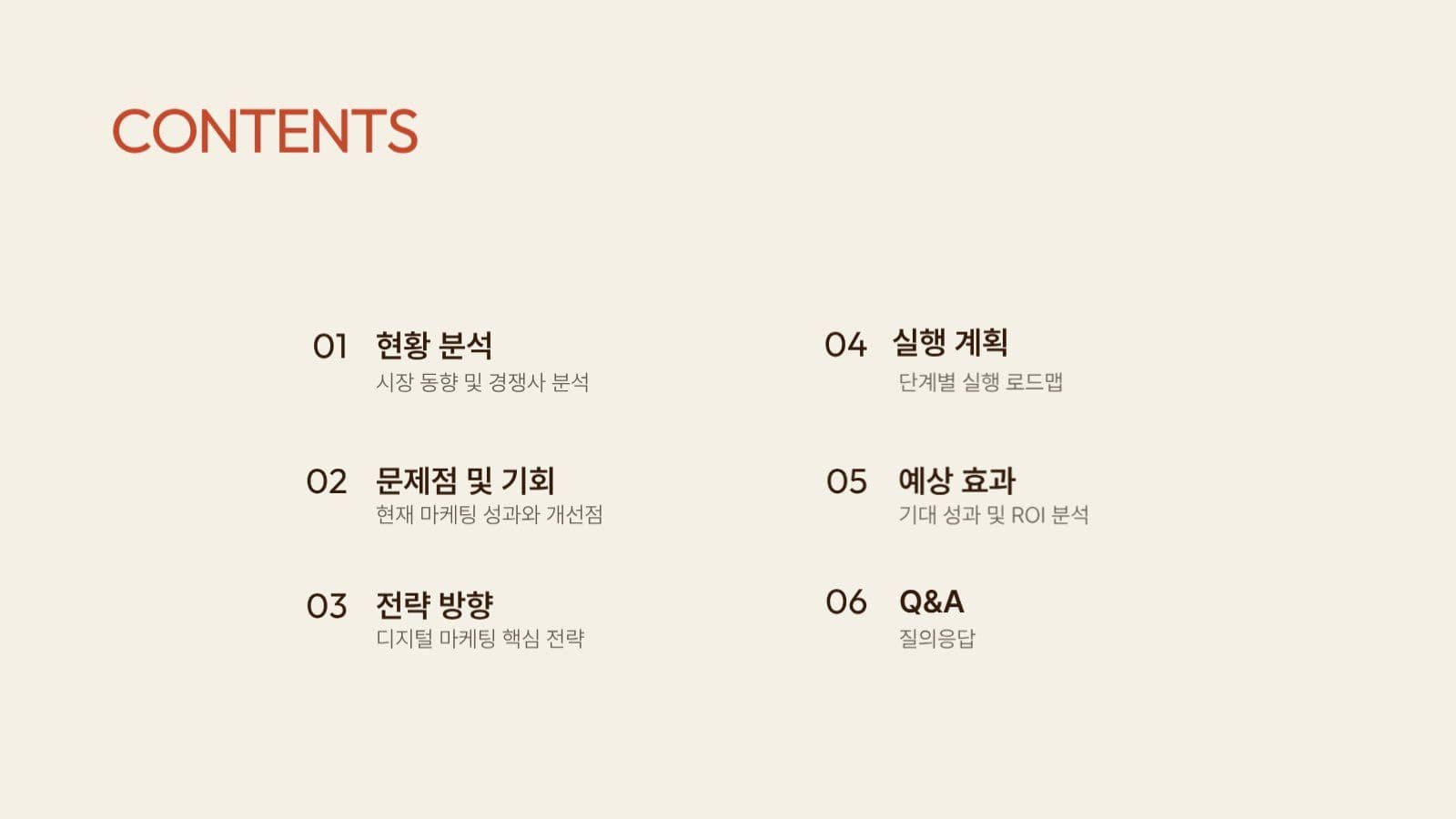 CONTENTS

01 현황 분석
시장 동향 및 경쟁사 분석

02 문제점 및 기회
현재 마케팅 성과와 개선점

03 전략 방향
디지털 마케팅 핵심 전략

04 실행 계획
단계별 실행 로드맵

05 예상 효과
기대 성과 및 ROI 분석

06 Q&A
질의응답